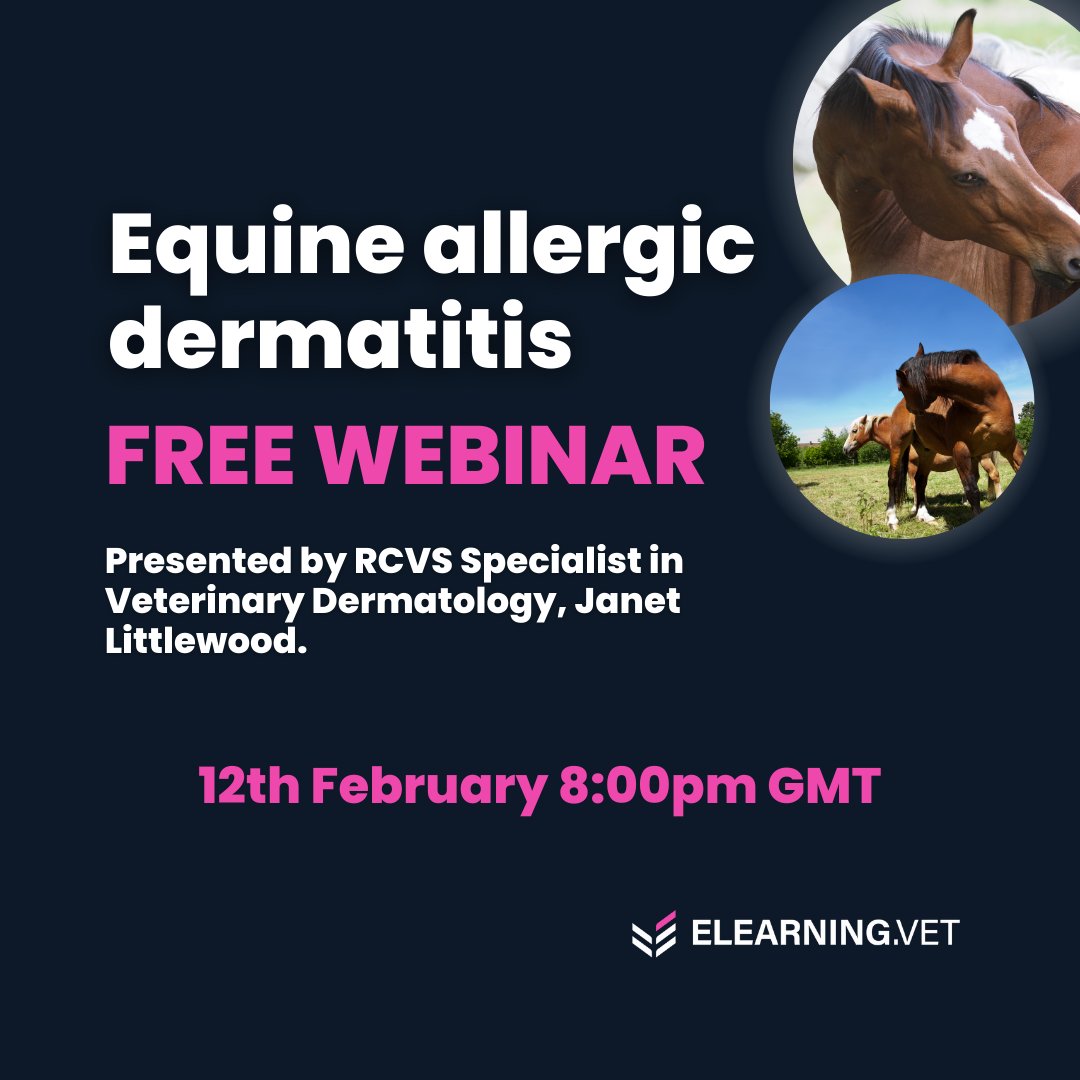 Equine allergic dermatitis

FREE WEBINAR

Presented by RCVS Specialist in Veterinary Dermatology, Janet Littlewood.

12th February 8:00pm GMT

ELEARNING.VET